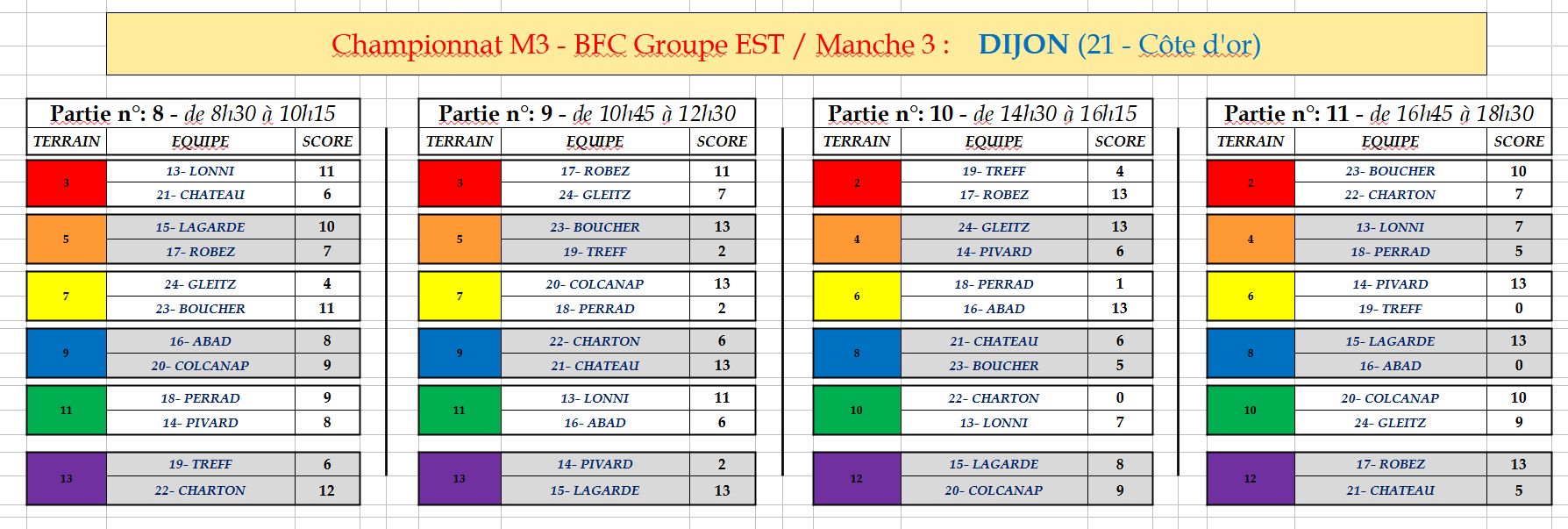 Championnat M3 - BFC Groupe EST / Manche 3 : DIJON (21 - Côte d'or)

Partie n°: 8 - de 8h30 à 10h15

| TERRAIN | EQUIPE | SCORE |
|---|---|---|
| 3 | 13- LONNI | 11 |
| | 21- CHATEAU | 6 |
| 5 | 15- LAGARDE | 10 |
| | 17- ROBEZ | 7 |
| 7 | 24- GLEITZ | 4 |
| | 23- BOUCHER | 11 |
| 9 | 16- ABAD | 8 |
| | 20- COLCANAP | 9 |
| 11 | 18- PERRAD | 9 |
| | 14- PIVARD | 8 |
| 13 | 19- TREFF | 6 |
| | 22- CHARTON | 12 |

Partie n°: 9 - de 10h45 à 12h30

| TERRAIN | EQUIPE | SCORE |
|---|---|---|
| 3 | 17- ROBEZ | 11 |
| | 24- GLEITZ | 7 |
| 5 | 23- BOUCHER | 13 |
| | 19- TREFF | 2 |
| 7 | 20- COLCANAP | 13 |
| | 18- PERRAD | 2 |
| 9 | 22- CHARTON | 6 |
| | 21- CHATEAU | 13 |
| 11 | 13- LONNI | 11 |
| | 16- ABAD | 6 |
| 13 | 14- PIVARD | 2 |
| | 15- LAGARDE | 13 |

Partie n°: 10 - de 14h30 à 16h15

| TERRAIN | EQUIPE | SCORE |
|---|---|---|
| 2 | 19- TREFF | 4 |
| | 17- ROBEZ | 13 |
| 4 | 24- GLEITZ | 13 |
| | 14- PIVARD | 6 |
| 6 | 18- PERRAD | 1 |
| | 16- ABAD | 13 |
| 8 | 21- CHATEAU | 6 |
| | 23- BOUCHER | 5 |
| 10 | 22- CHARTON | 0 |
| | 13- LONNI | 7 |
| 12 | 15- LAGARDE | 8 |
| | 20- COLCANAP | 9 |

Partie n°: 11 - de 16h45 à 18h30

| TERRAIN | EQUIPE | SCORE |
|---|---|---|
| 2 | 23- BOUCHER | 10 |
| | 22- CHARTON | 7 |
| 4 | 13- LONNI | 7 |
| | 18- PERRAD | 5 |
| 6 | 14- PIVARD | 13 |
| | 19- TREFF | 0 |
| 8 | 15- LAGARDE | 13 |
| | 16- ABAD | 0 |
| 10 | 20- COLCANAP | 10 |
| | 24- GLEITZ | 9 |
| 12 | 17- ROBEZ | 13 |
| | 21- CHATEAU | 5 |